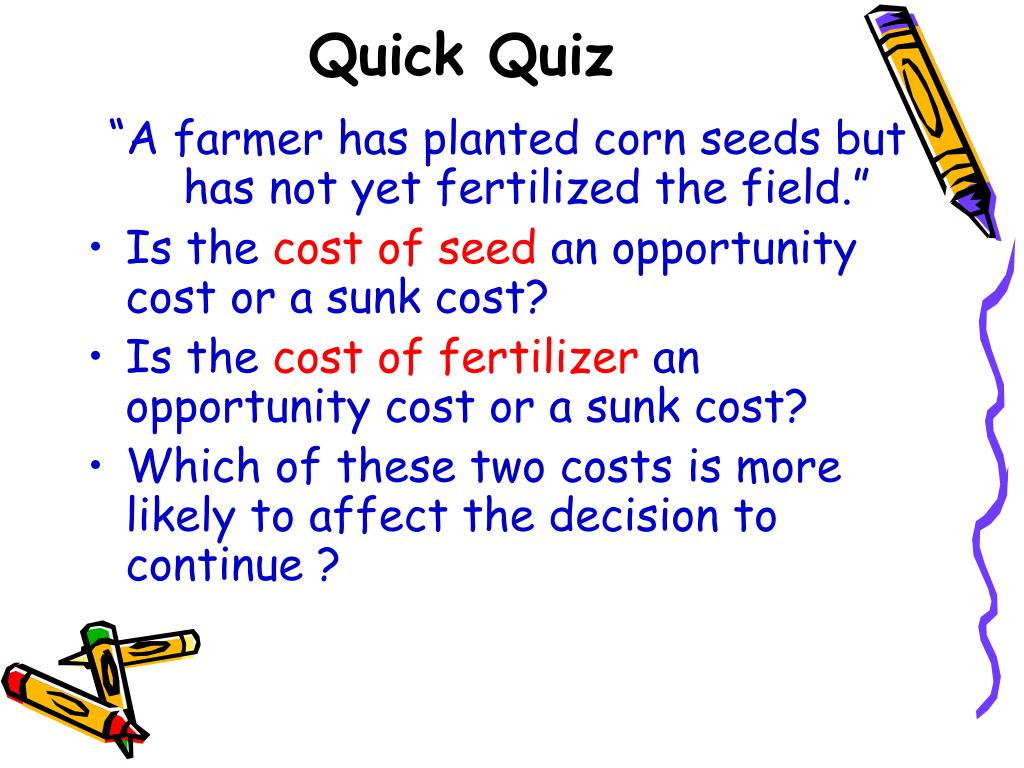 Quick Quiz

“A farmer has planted corn seeds but has not yet fertilized the field.”

• Is the cost of seed an opportunity cost or a sunk cost?
• Is the cost of fertilizer an opportunity cost or a sunk cost?
• Which of these two costs is more likely to affect the decision to continue ?